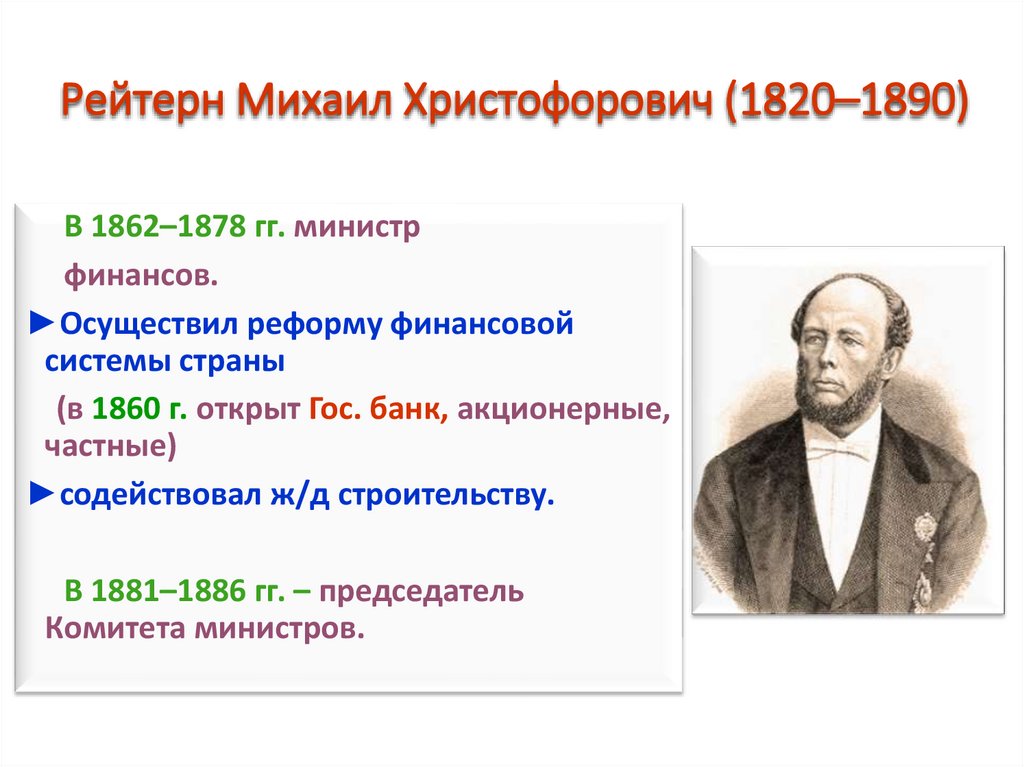 Рейтерн Михаил Христофорович (1820–1890)

В 1862–1878 гг. министр финансов.

►Осуществил реформу финансовой системы страны (в 1860 г. открыт Гос. банк, акционерные, частные)

►содействовал ж/д строительству.

В 1881–1886 гг. – председатель Комитета министров.